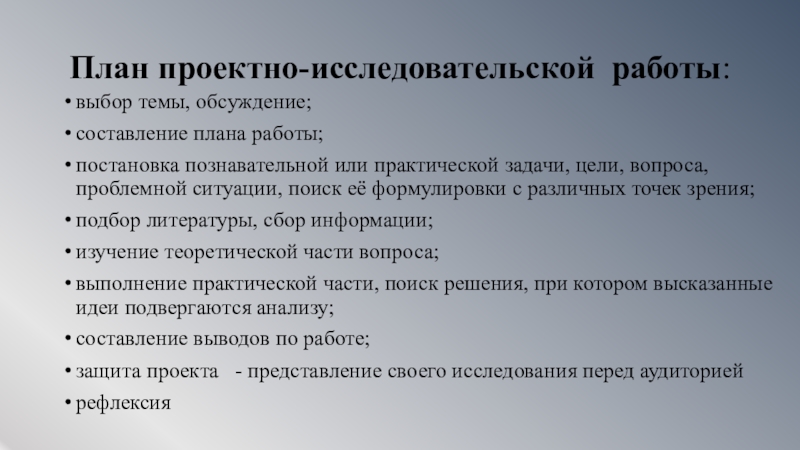 План проектно-исследовательской работы:

• выбор темы, обсуждение;

• составление плана работы;

• постановка познавательной или практической задачи, цели, вопроса, проблемной ситуации, поиск её формулировки с различных точек зрения;

• подбор литературы, сбор информации;

• изучение теоретической части вопроса;

• выполнение практической части, поиск решения, при котором высказанные идеи подвергаются анализу;

• составление выводов по работе;

• защита проекта - представление своего исследования перед аудиторией

• рефлексия